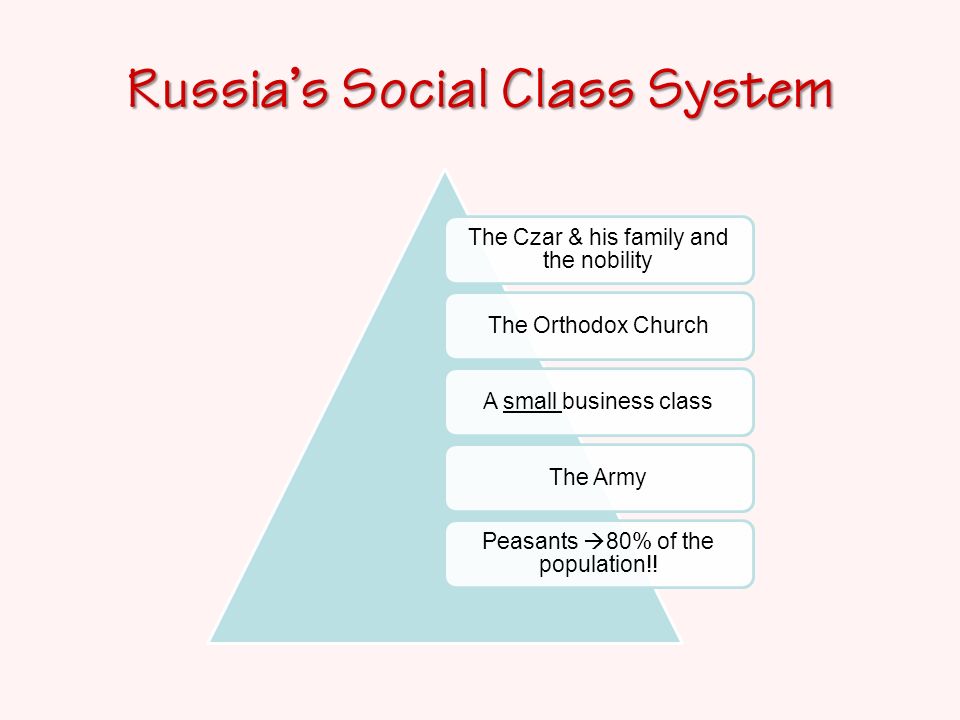 Russia's Social Class System

The Czar & his family and the nobility

The Orthodox Church

A small business class

The Army

Peasants →80% of the population!!